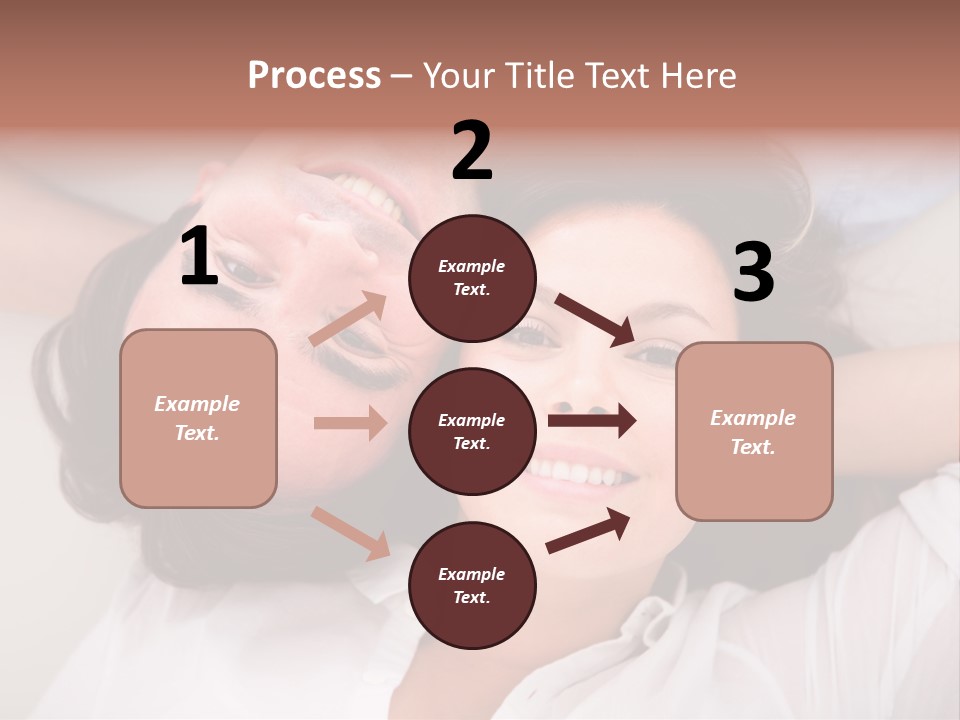 Process – Your Title Text Here

1

Example Text.

2

Example Text.

Example Text.

Example Text.

3

Example Text.